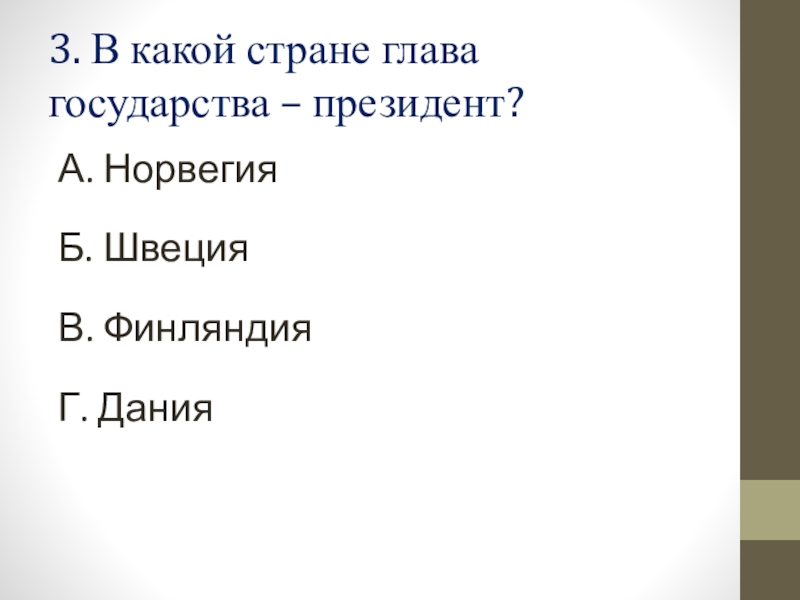 3. В какой стране глава государства – президент?

А. Норвегия

Б. Швеция

В. Финляндия

Г. Дания